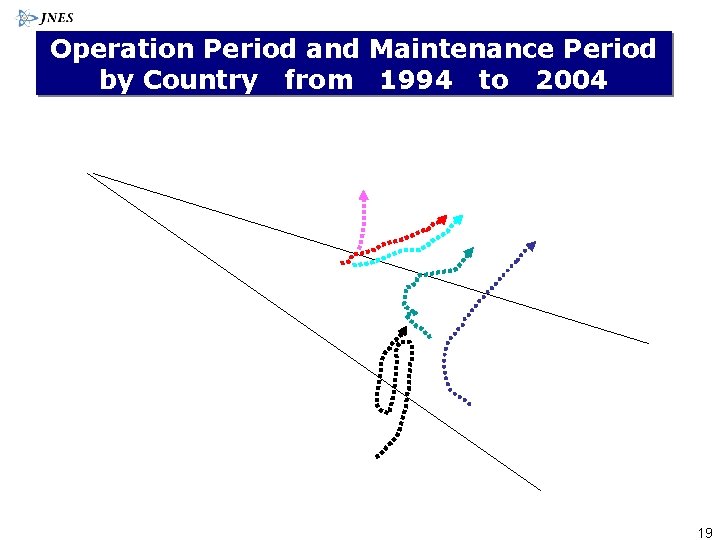 JNES

Operation Period and Maintenance Period by Country from 1994 to 2004

19